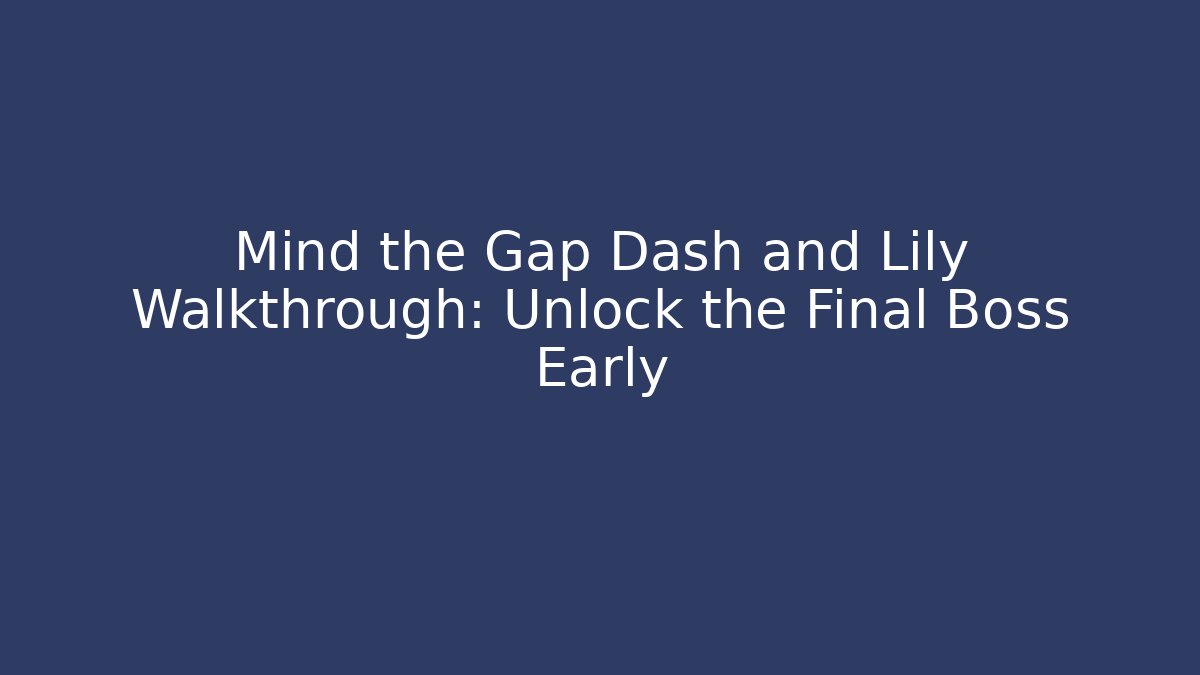 Mind the Gap Dash and Lily Walkthrough: Unlock the Final Boss Early